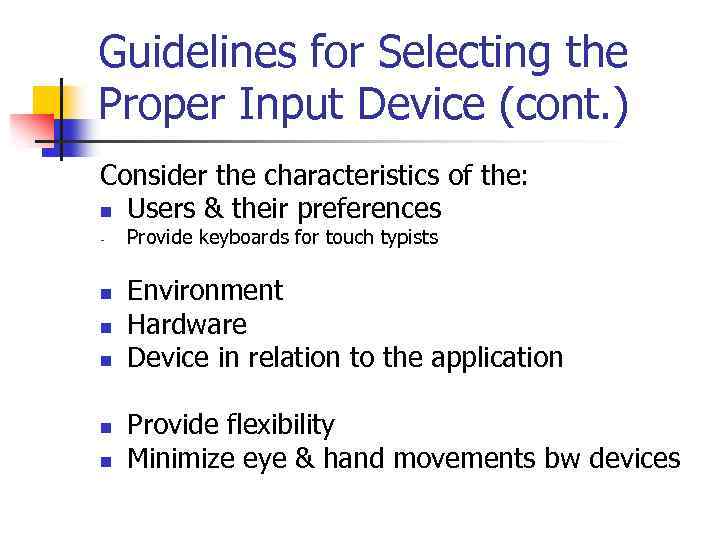 Guidelines for Selecting the Proper Input Device (cont.)

Consider the characteristics of the:
- Users & their preferences
  - Provide keyboards for touch typists

- Environment
- Hardware
- Device in relation to the application

- Provide flexibility
- Minimize eye & hand movements bw devices